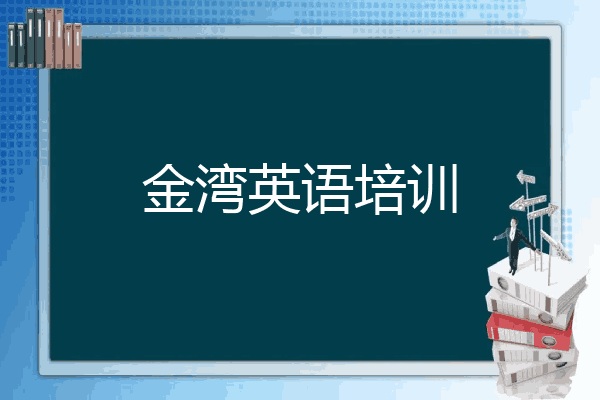 金湾英语培训